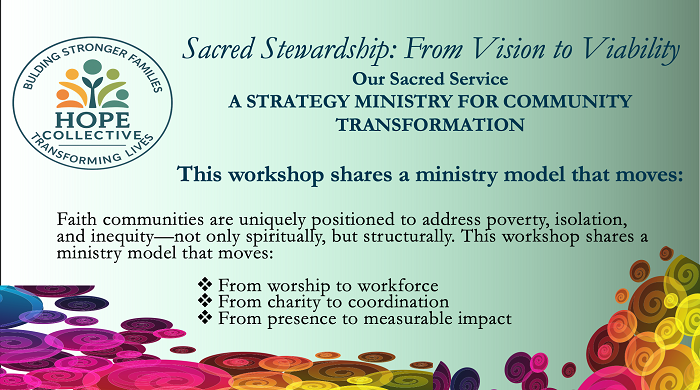 BUILDING STRONGER FAMILIES
HOPE
COLLECTIVE
TRANSFORMING LIVES

Sacred Stewardship: From Vision to Viability

Our Sacred Service

A STRATEGY MINISTRY FOR COMMUNITY TRANSFORMATION

This workshop shares a ministry model that moves:

Faith communities are uniquely positioned to address poverty, isolation, and inequity—not only spiritually, but structurally. This workshop shares a ministry model that moves:

❖ From worship to workforce
❖ From charity to coordination
❖ From presence to measurable impact